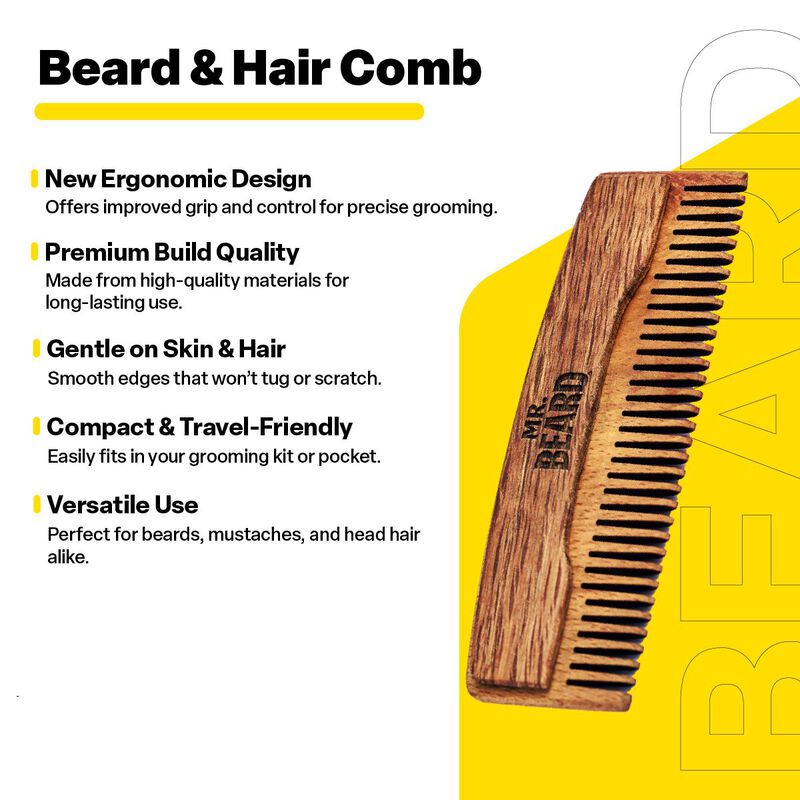 Beard & Hair Comb

New Ergonomic Design
Offers improved grip and control for precise grooming.

Premium Build Quality
Made from high-quality materials for long-lasting use.

Gentle on Skin & Hair
Smooth edges that won't tug or scratch.

Compact & Travel-Friendly
Easily fits in your grooming kit or pocket.

Versatile Use
Perfect for beards, mustaches, and head hair alike.

MR. BEARD

BEARD